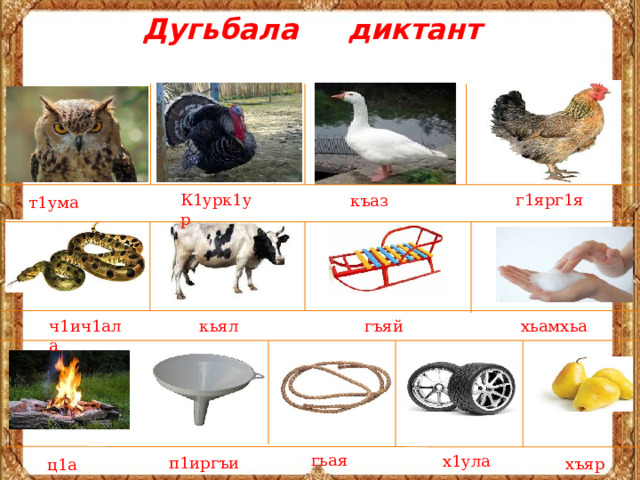 Дугьбала диктант

т1ума

К1урк1ур

къаз

г1ярг1я

ч1ич1ала

кьял

гъяй

хьамхьа

ц1а

п1иргъи

гьая

х1ула

хъяр